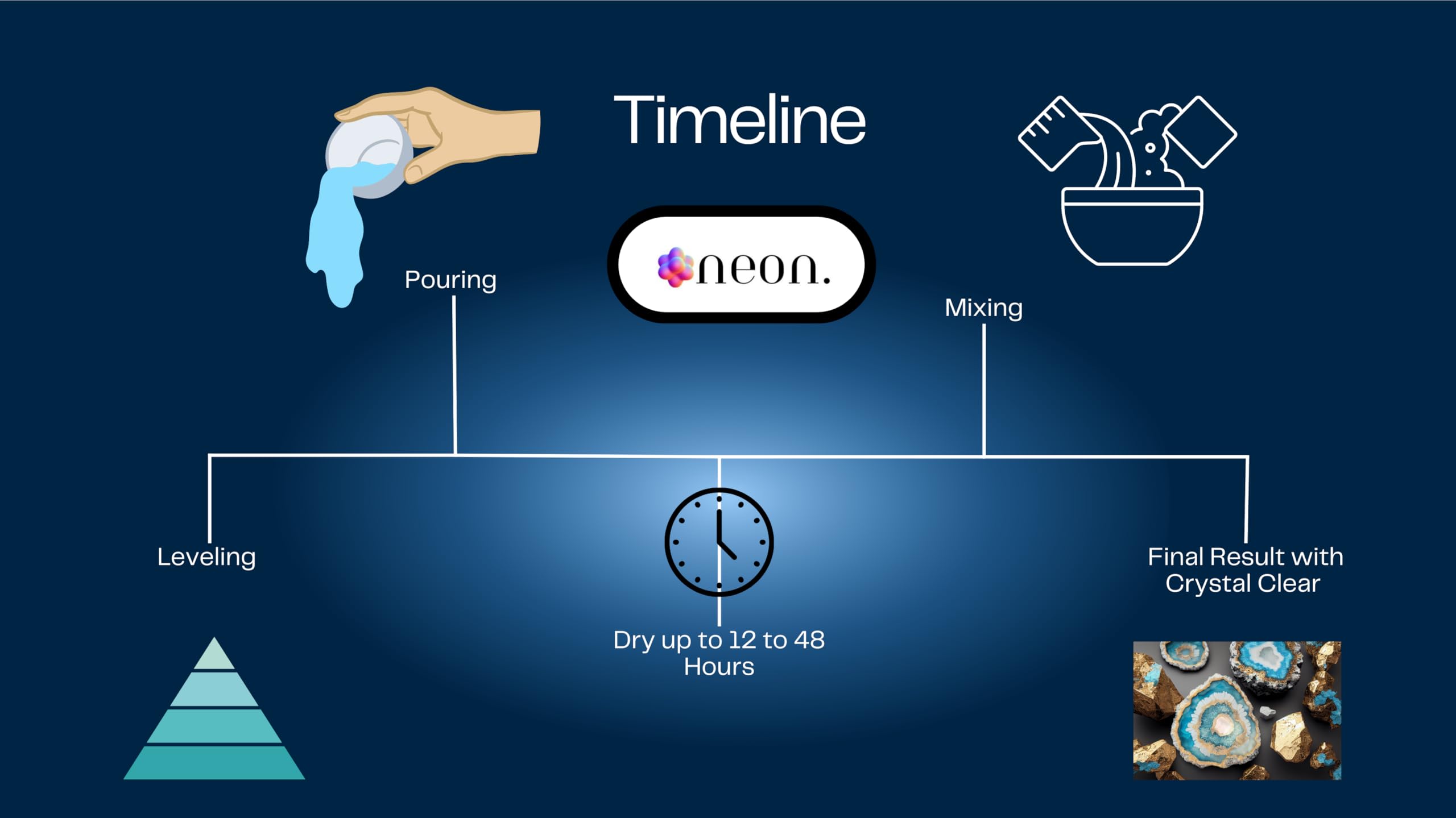 Timeline

neon.

Pouring

Mixing

Leveling

Dry up to 12 to 48 Hours

Final Result with Crystal Clear